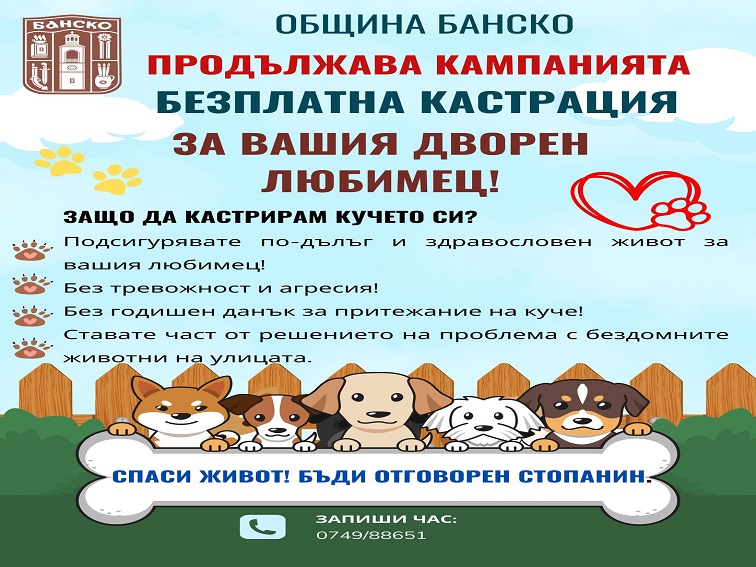 БАНСКО

ОБЩИНА БАНСКО

ПРОДЪЛЖАВА КАМПАНИЯТА

БЕЗПЛАТНА КАСТРАЦИЯ

ЗА ВАШИЯ ДВОРЕН ЛЮБИМЕЦ!

ЗАЩО ДА КАСТРИРАМ КУЧЕТО СИ?

Подсигурявате по-дълъг и здравословен живот за вашия любимец!

Без тревожност и агресия!

Без годишен данък за притежание на куче!

Ставате част от решението на проблема с бездомните животни на улицата.

СПАСИ ЖИВОТ! БЪДИ ОТГОВОРЕН СТОПАНИН.

ЗАПИШИ ЧАС:
0749/88651